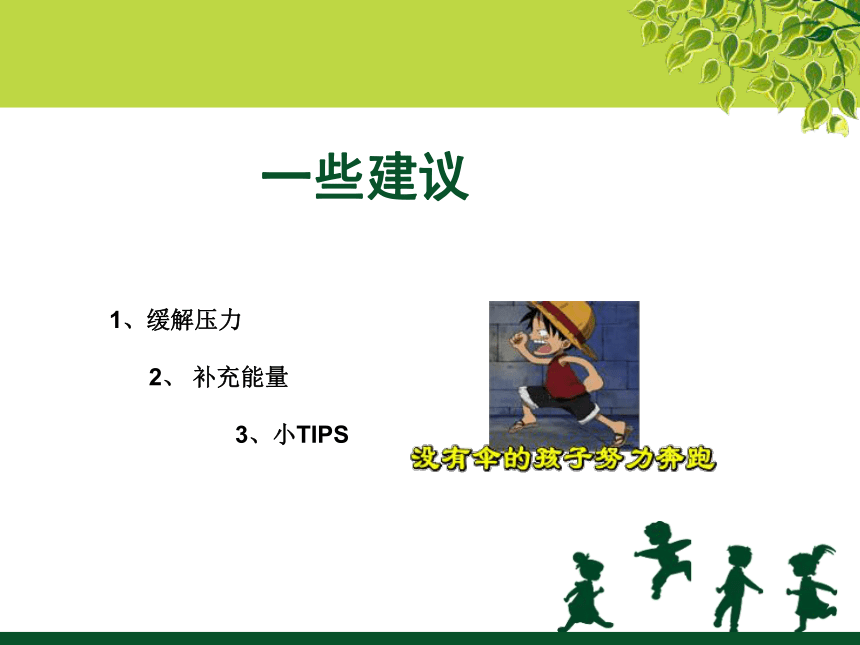 一些建议

1、缓解压力

2、 补充能量

3、小TIPS

没有伞的孩子努力奔跑